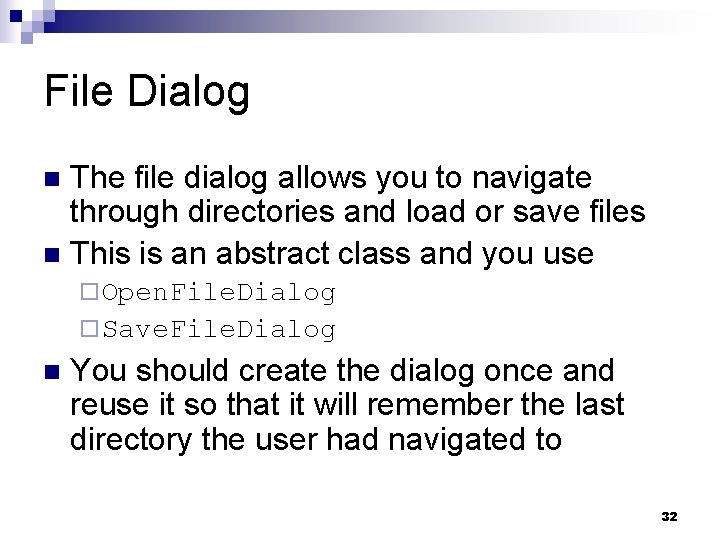 File Dialog

The file dialog allows you to navigate through directories and load or save files

This is an abstract class and you use

OpenFileDialog

SaveFileDialog

You should create the dialog once and reuse it so that it will remember the last directory the user had navigated to

32